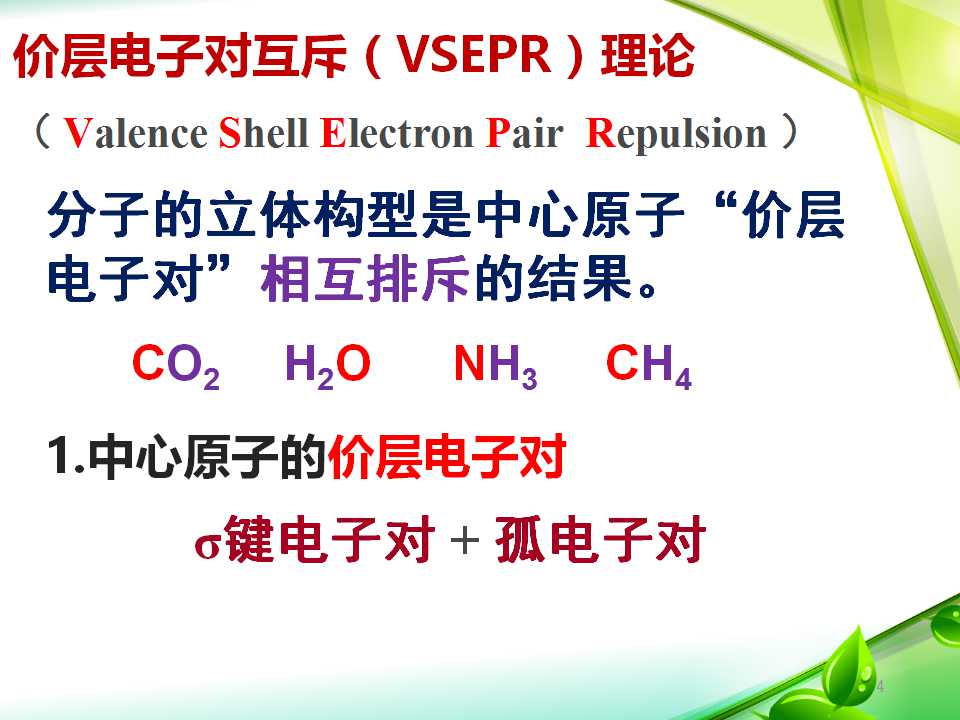 价层电子对互斥（VSEPR）理论

（ Valence Shell Electron Pair Repulsion ）

分子的立体构型是中心原子“价层电子对”相互排斥的结果。

$CO_2$ $H_2O$ $NH_3$ $CH_4$

1.中心原子的价层电子对

σ键电子对 + 孤电子对

4